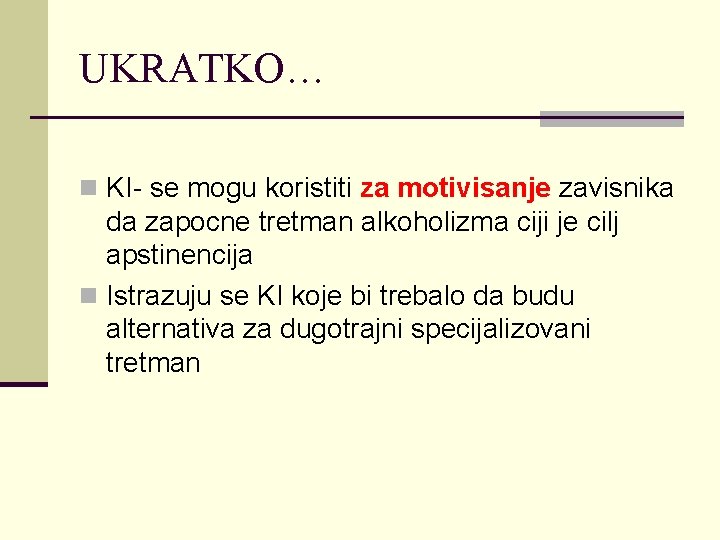 UKRATKO…

KI- se mogu koristiti za motivisanje zavisnika da zapocne tretman alkoholizma ciji je cilj apstinencija

Istrazuju se KI koje bi trebalo da budu alternativa za dugotrajni specijalizovani tretman